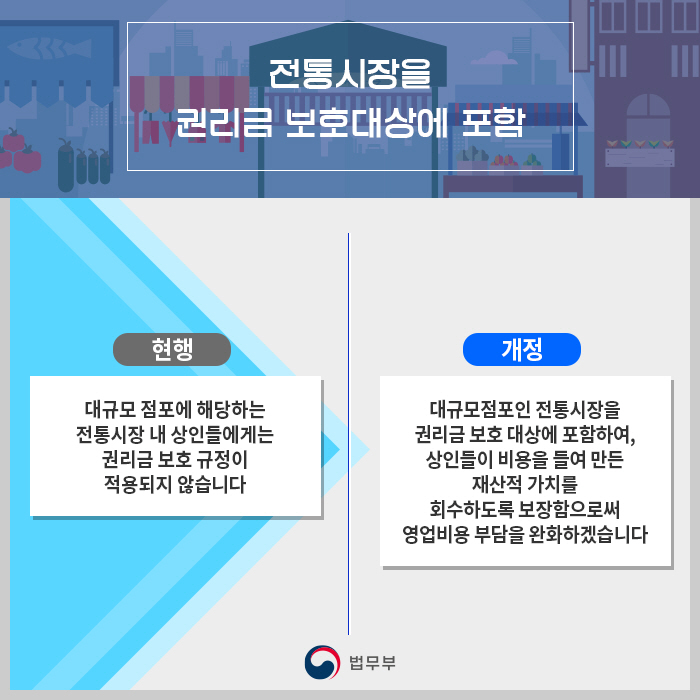 전통시장을
권리금 보호대상에 포함

현행

대규모 점포에 해당하는
전통시장 내 상인들에게는
권리금 보호 규정이
적용되지 않습니다

개정

대규모점포인 전통시장을
권리금 보호 대상에 포함하여,
상인들이 비용을 들여 만든
재산적 가치를
회수하도록 보장함으로써
영업비용 부담을 완화하겠습니다

법무부